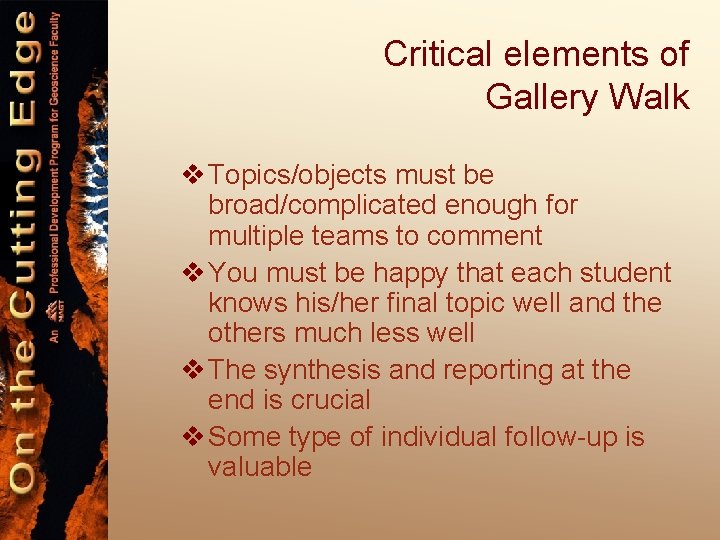 On the Cutting Edge

An NAGT Professional Development Program for Geoscience Faculty

Critical elements of Gallery Walk

❖ Topics/objects must be broad/complicated enough for multiple teams to comment
❖ You must be happy that each student knows his/her final topic well and the others much less well
❖ The synthesis and reporting at the end is crucial
❖ Some type of individual follow-up is valuable